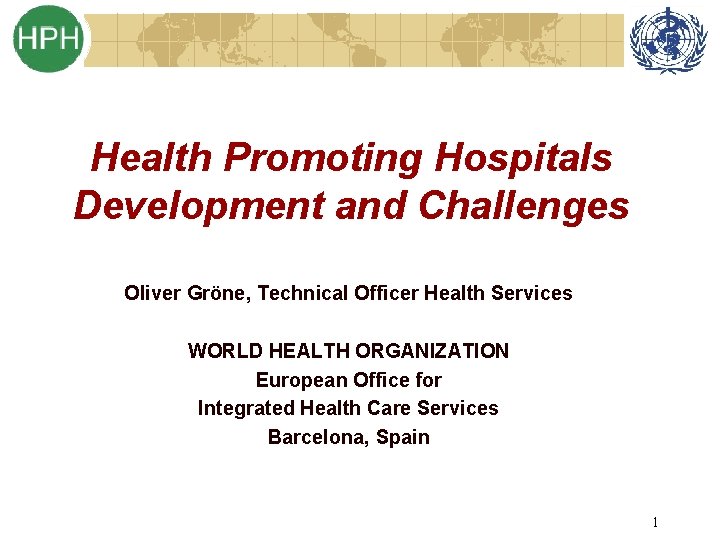 HPH

Health Promoting Hospitals Development and Challenges

Oliver Gröne, Technical Officer Health Services

WORLD HEALTH ORGANIZATION
European Office for
Integrated Health Care Services
Barcelona, Spain

1